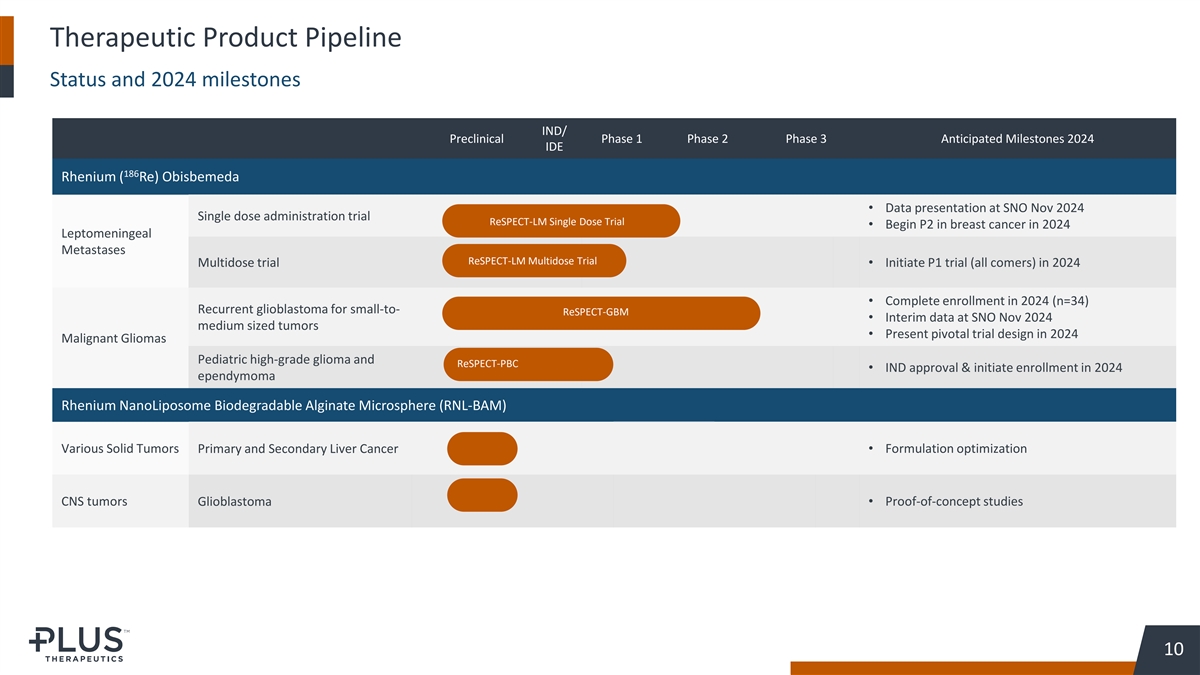 Therapeutic Product Pipeline

Status and 2024 milestones

| | | Preclinical | IND/ IDE | Phase 1 | Phase 2 | Phase 3 | Anticipated Milestones 2024 |
|---|---|---|---|---|---|---|---|
| Rhenium ($^{186}$Re) Obisbemeda | | | | | | | |
| Leptomeningeal Metastases | Single dose administration trial | ReSPECT-LM Single Dose Trial | | | | | • Data presentation at SNO Nov 2024 • Begin P2 in breast cancer in 2024 |
| | Multidose trial | ReSPECT-LM Multidose Trial | | | | | • Initiate P1 trial (all comers) in 2024 |
| Malignant Gliomas | Recurrent glioblastoma for small-to-medium sized tumors | ReSPECT-GBM | | | | | • Complete enrollment in 2024 (n=34) • Interim data at SNO Nov 2024 • Present pivotal trial design in 2024 |
| | Pediatric high-grade glioma and ependymoma | ReSPECT-PBC | | | | | • IND approval & initiate enrollment in 2024 |
| Rhenium NanoLiposome Biodegradable Alginate Microsphere (RNL-BAM) | | | | | | | |
| Various Solid Tumors | Primary and Secondary Liver Cancer | | | | | | • Formulation optimization |
| CNS tumors | Glioblastoma | | | | | | • Proof-of-concept studies |

PLUS™ THERAPEUTICS

10